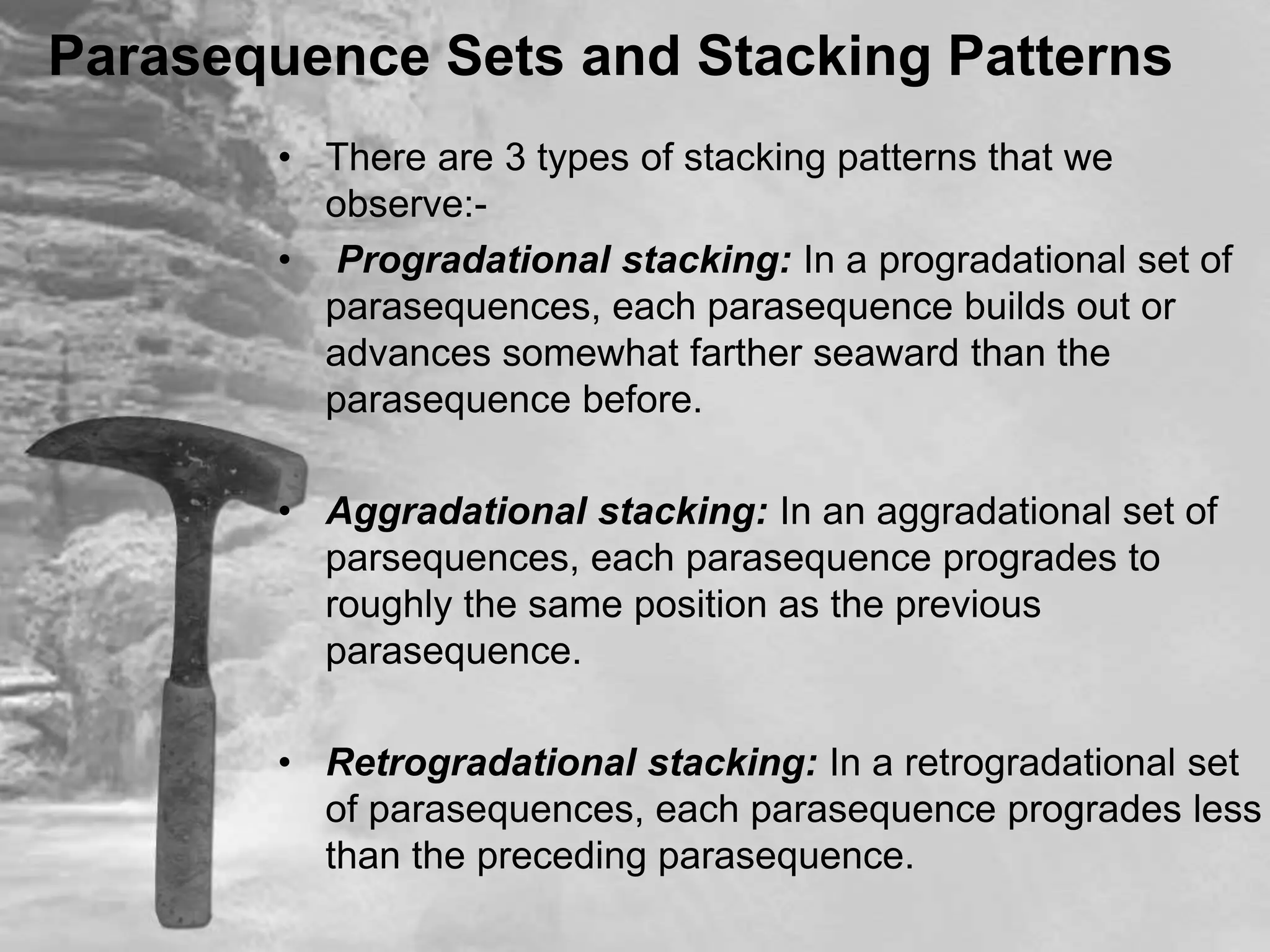 Parasequence Sets and Stacking Patterns

• There are 3 types of stacking patterns that we observe:-

• Progradational stacking: In a progradational set of parasequences, each parasequence builds out or advances somewhat farther seaward than the parasequence before.

• Aggradational stacking: In an aggradational set of parsequences, each parasequence progrades to roughly the same position as the previous parasequence.

• Retrogradational stacking: In a retrogradational set of parasequences, each parasequence progrades less than the preceding parasequence.